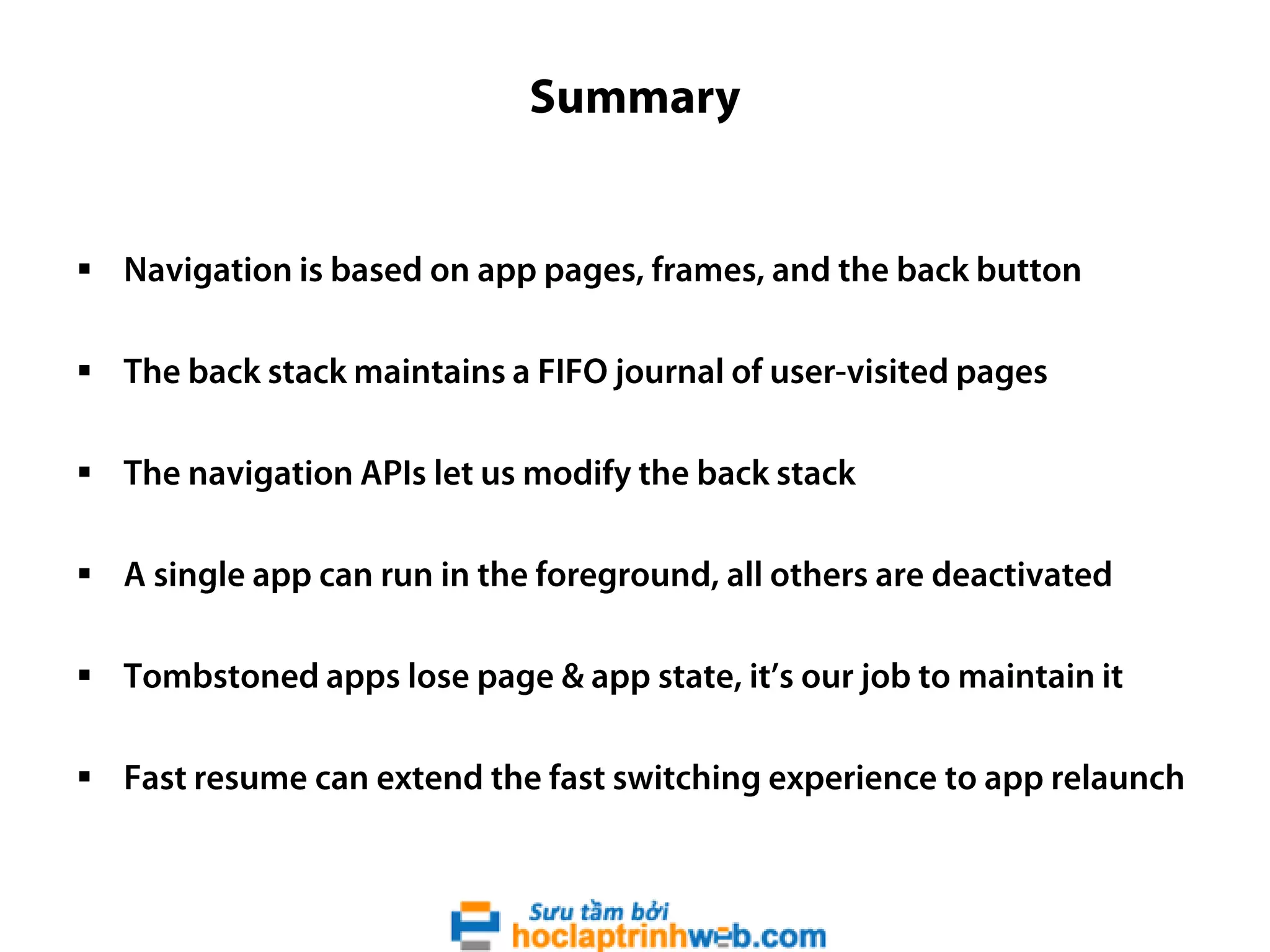 Summary

▪ Navigation is based on app pages, frames, and the back button

▪ The back stack maintains a FIFO journal of user-visited pages

▪ The navigation APIs let us modify the back stack

▪ A single app can run in the foreground, all others are deactivated

▪ Tombstoned apps lose page & app state, it's our job to maintain it

▪ Fast resume can extend the fast switching experience to app relaunch

Sưu tầm bởi
hoclaptrinhweb.com